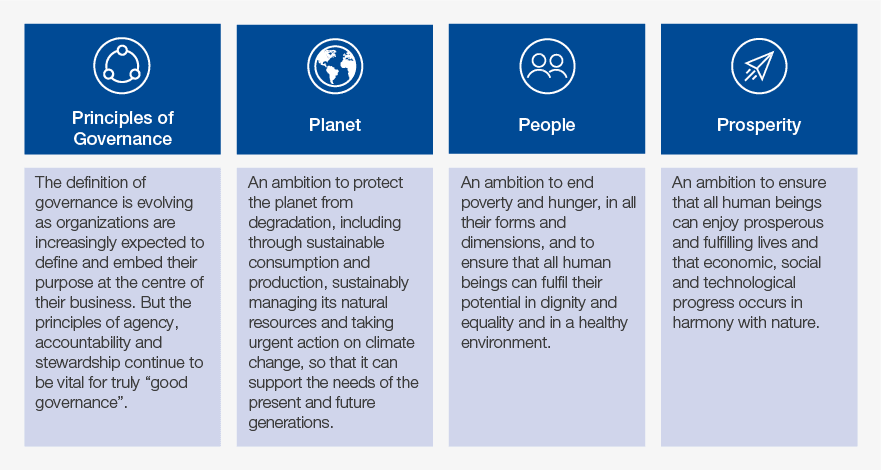 Principles of Governance

The definition of governance is evolving as organizations are increasingly expected to define and embed their purpose at the centre of their business. But the principles of agency, accountability and stewardship continue to be vital for truly “good governance”.

Planet

An ambition to protect the planet from degradation, including through sustainable consumption and production, sustainably managing its natural resources and taking urgent action on climate change, so that it can support the needs of the present and future generations.

People

An ambition to end poverty and hunger, in all their forms and dimensions, and to ensure that all human beings can fulfil their potential in dignity and equality and in a healthy environment.

Prosperity

An ambition to ensure that all human beings can enjoy prosperous and fulfilling lives and that economic, social and technological progress occurs in harmony with nature.